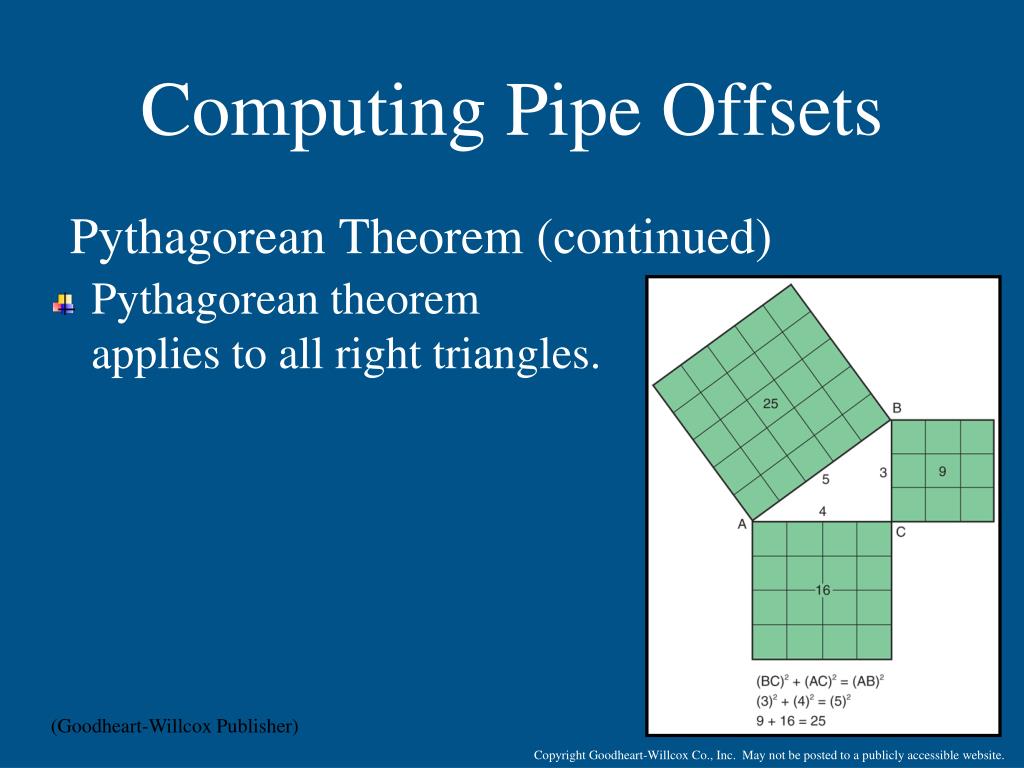 Computing Pipe Offsets

Pythagorean Theorem (continued)

Pythagorean theorem applies to all right triangles.

25

B

5

3

9

A

4

C

16

$(BC)^2 + (AC)^2 = (AB)^2$
$(3)^2 + (4)^2 = (5)^2$
$9 + 16 = 25$

(Goodheart-Willcox Publisher)

Copyright Goodheart-Willcox Co., Inc. May not be posted to a publicly accessible website.